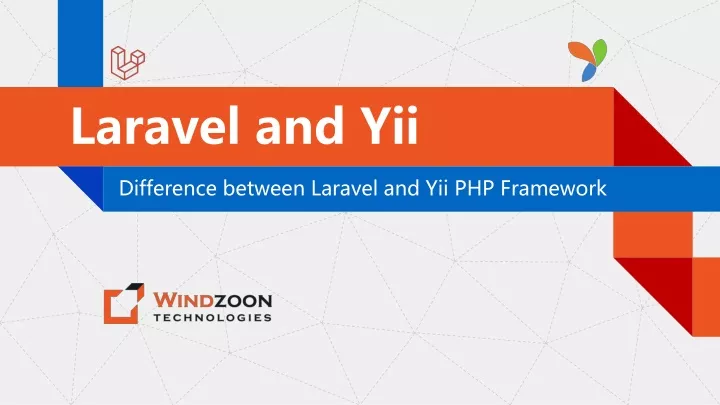 Laravel and Yii

Difference between Laravel and Yii PHP Framework

WINDZOON
TECHNOLOGIES